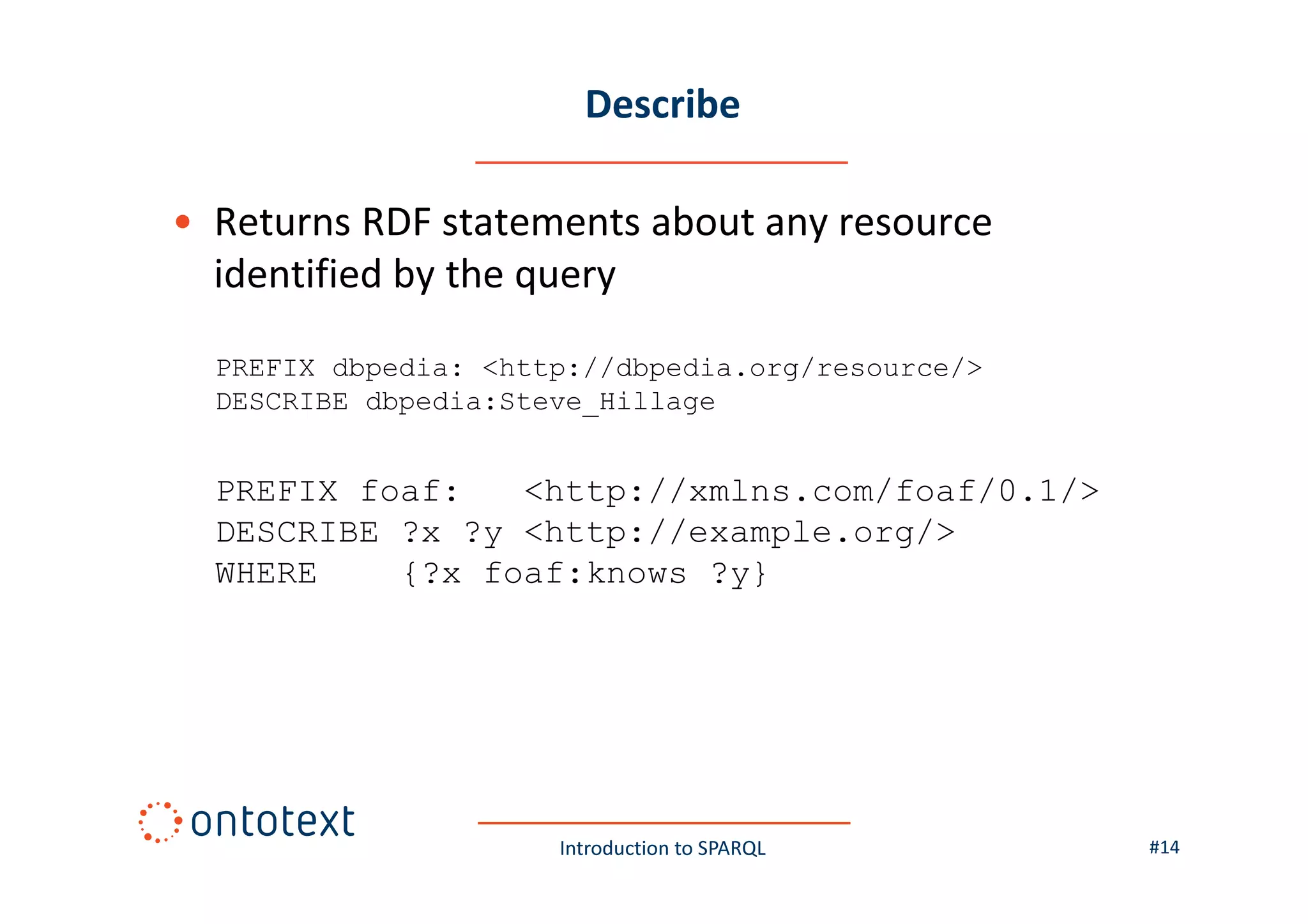 Describe

• Returns RDF statements about any resource identified by the query

PREFIX dbpedia: <http://dbpedia.org/resource/>
DESCRIBE dbpedia:Steve_Hillage

PREFIX foaf:   <http://xmlns.com/foaf/0.1/>
DESCRIBE ?x ?y <http://example.org/>
WHERE    {?x foaf:knows ?y}

ontotext

Introduction to SPARQL

#14